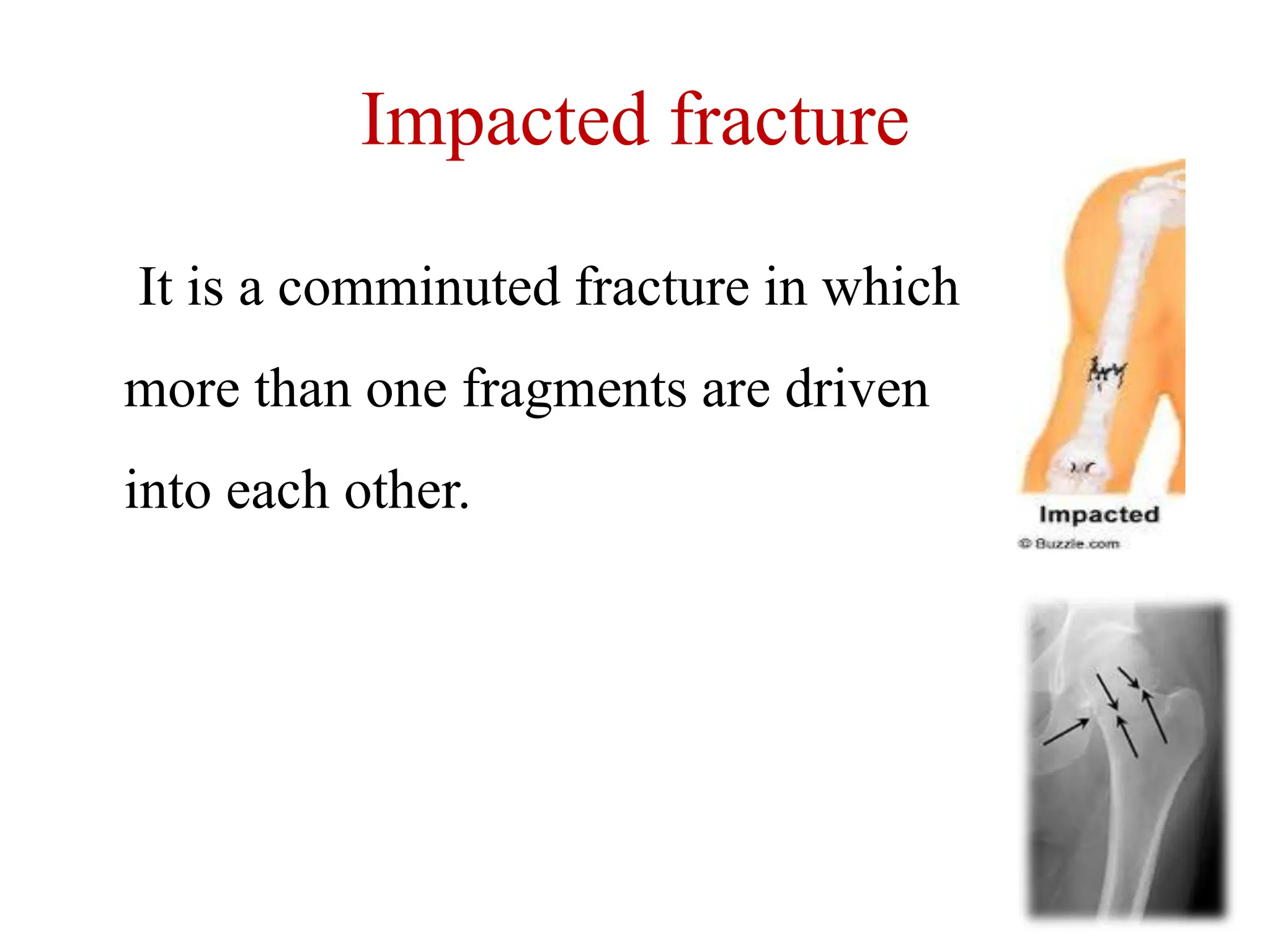 Impacted fracture

It is a comminuted fracture in which more than one fragments are driven into each other.

Impacted
© Buzzle.com